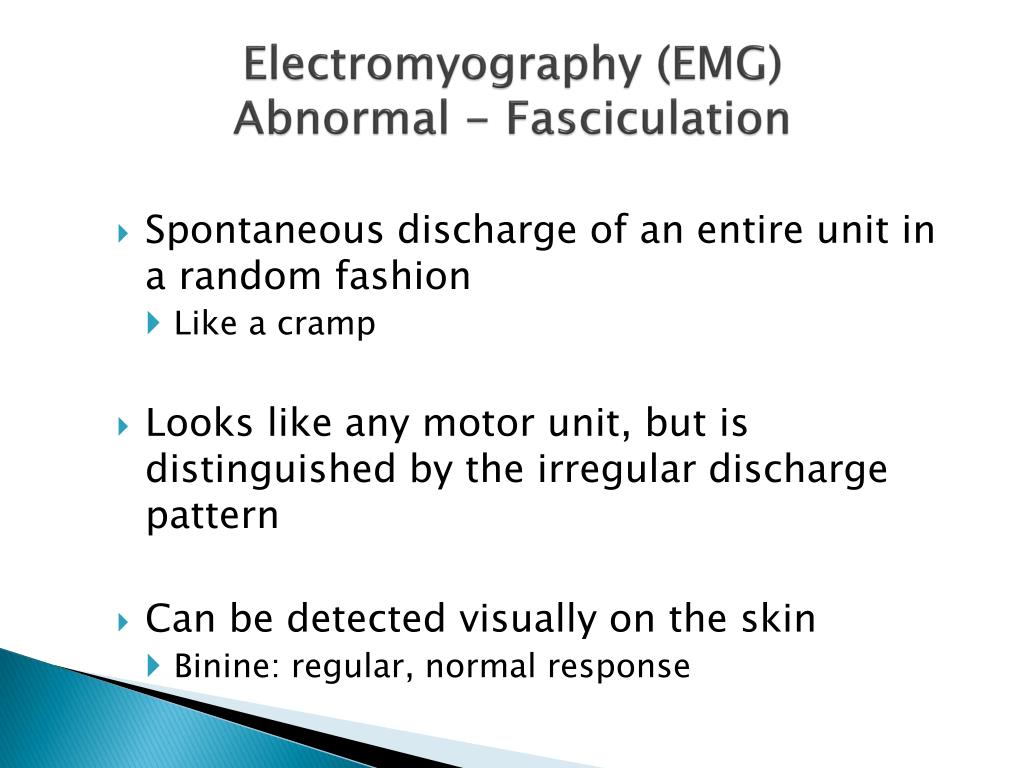 Electromyography (EMG)
Abnormal - Fasciculation

Spontaneous discharge of an entire unit in a random fashion
Like a cramp

Looks like any motor unit, but is distinguished by the irregular discharge pattern

Can be detected visually on the skin
Binine: regular, normal response